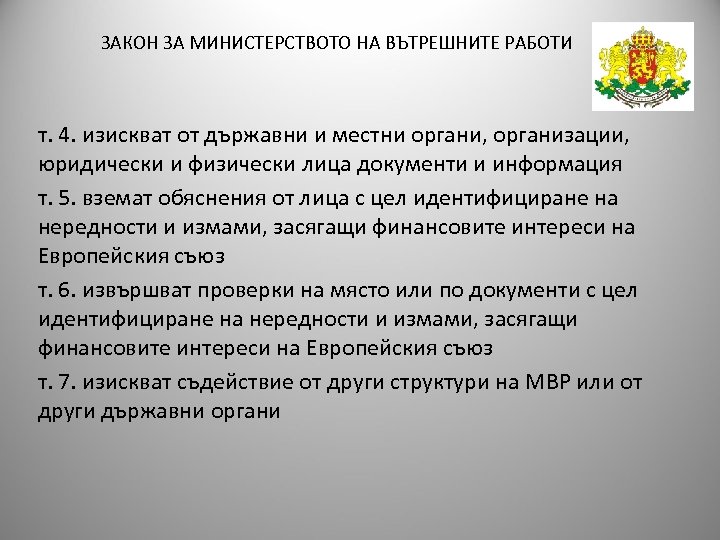 ЗАКОН ЗА МИНИСТЕРСТВОТО НА ВЪТРЕШНИТЕ РАБОТИ

т. 4. изискват от държавни и местни органи, организации, юридически и физически лица документи и информация

т. 5. вземат обяснения от лица с цел идентифициране на нередности и измами, засягащи финансовите интереси на Европейския съюз

т. 6. извършват проверки на място или по документи с цел идентифициране на нередности и измами, засягащи финансовите интереси на Европейския съюз

т. 7. изискват съдействие от други структури на МВР или от други държавни органи